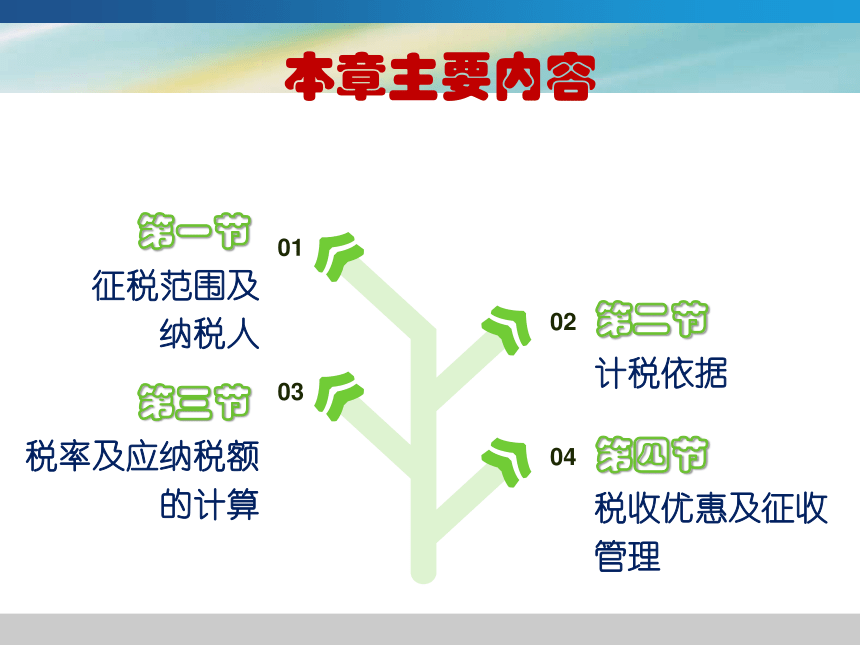 本章主要内容

第一节
01
征税范围及纳税人

02
第二节
计税依据

第三节
03
税率及应纳税额的计算

04
第四节
税收优惠及征收管理